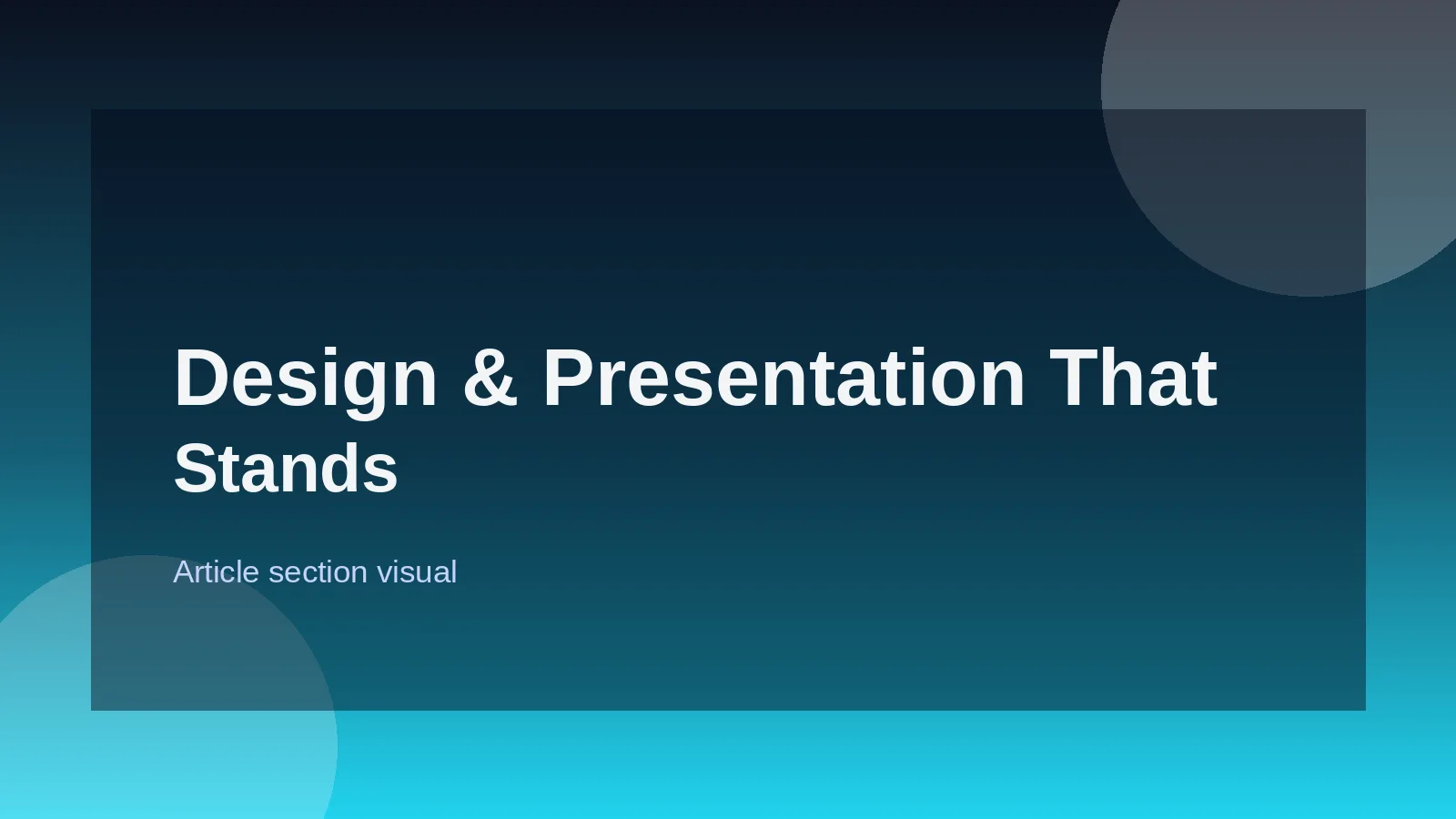 Design & Presentation That Stands

Article section visual